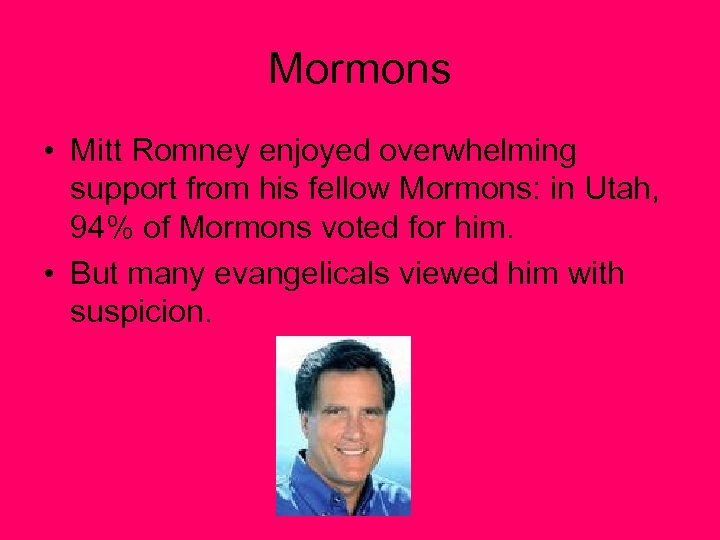 Mormons

• Mitt Romney enjoyed overwhelming support from his fellow Mormons: in Utah, 94% of Mormons voted for him.
• But many evangelicals viewed him with suspicion.